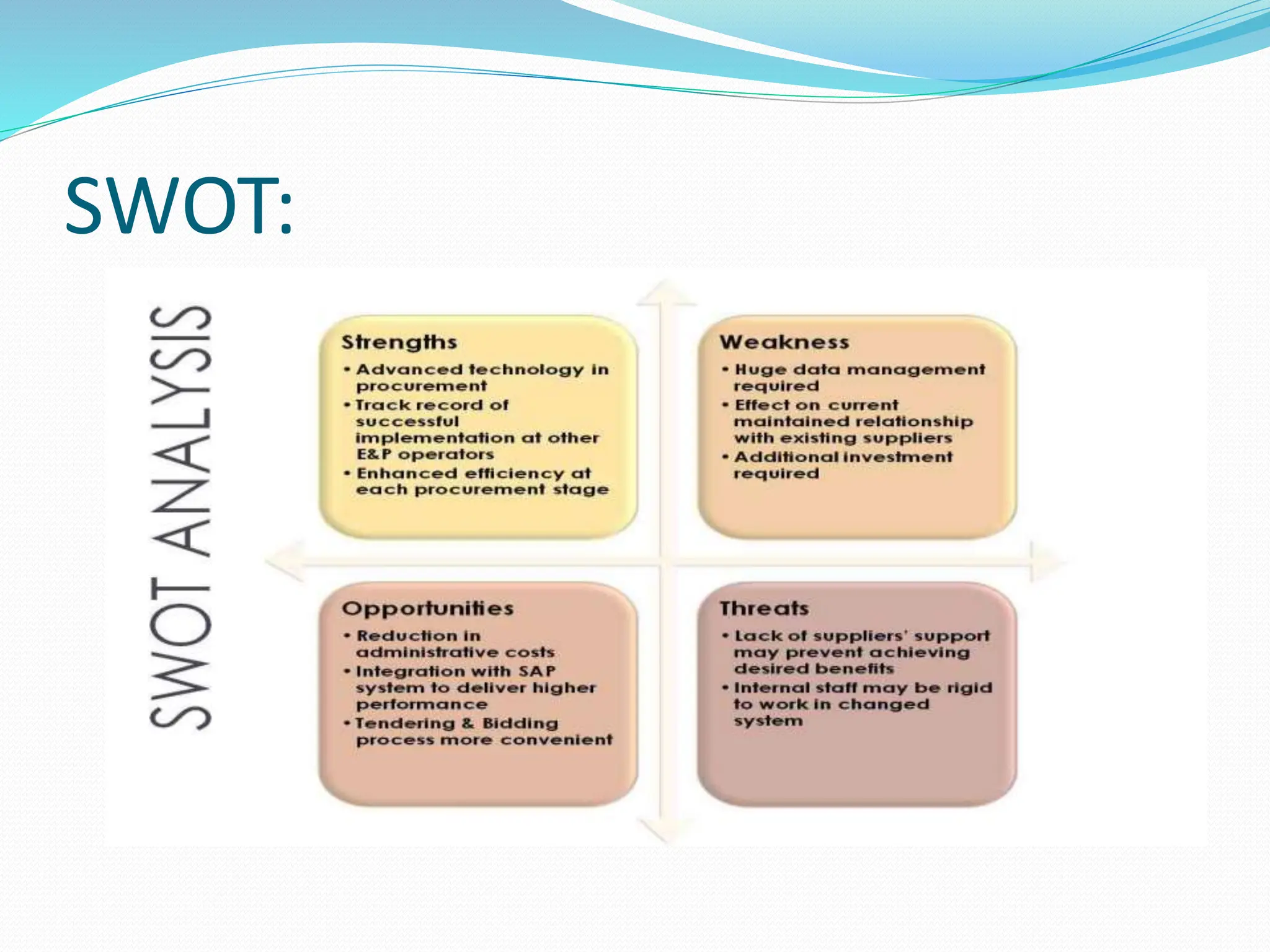 SWOT:

SWOT ANALYSIS

Strengths
• Advanced technology in procurement
• Track record of successful implementation at other E&P operators
• Enhanced efficiency at each procurement stage

Weakness
• Huge data management required
• Effect on current maintained relationship with existing suppliers
• Additional investment required

Opportunities
• Reduction in administrative costs
• Integration with SAP system to deliver higher performance
• Tendering & Bidding process more convenient

Threats
• Lack of suppliers' support may prevent achieving desired benefits
• Internal staff may be rigid to work in changed system